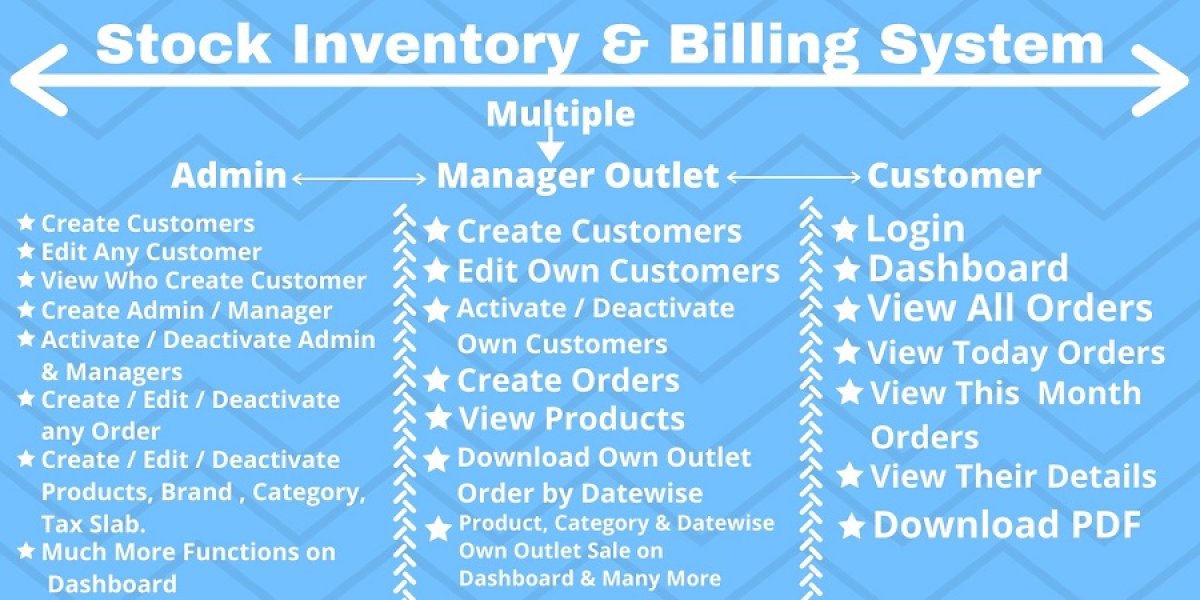 Stock Inventory & Billing System

Multiple

Admin

Manager Outlet

Customer

★ Create Customers
★ Edit Any Customer
★ View Who Create Customer
★ Create Admin / Manager
★ Activate / Deactivate Admin & Managers
★ Create / Edit / Deactivate any Order
★ Create / Edit / Deactivate Products, Brand , Category, Tax Slab.
★ Much More Functions on Dashboard

★ Create Customers
★ Edit Own Customers
★ Activate / Deactivate Own Customers
★ Create Orders
★ View Products
★ Download Own Outlet Order by Datewise
★ Product, Category & Datewise Own Outlet Sale on Dashboard & Many More

★ Login
★ Dashboard
★ View All Orders
★ View Today Orders
★ View This Month Orders
★ View Their Details
★ Download PDF